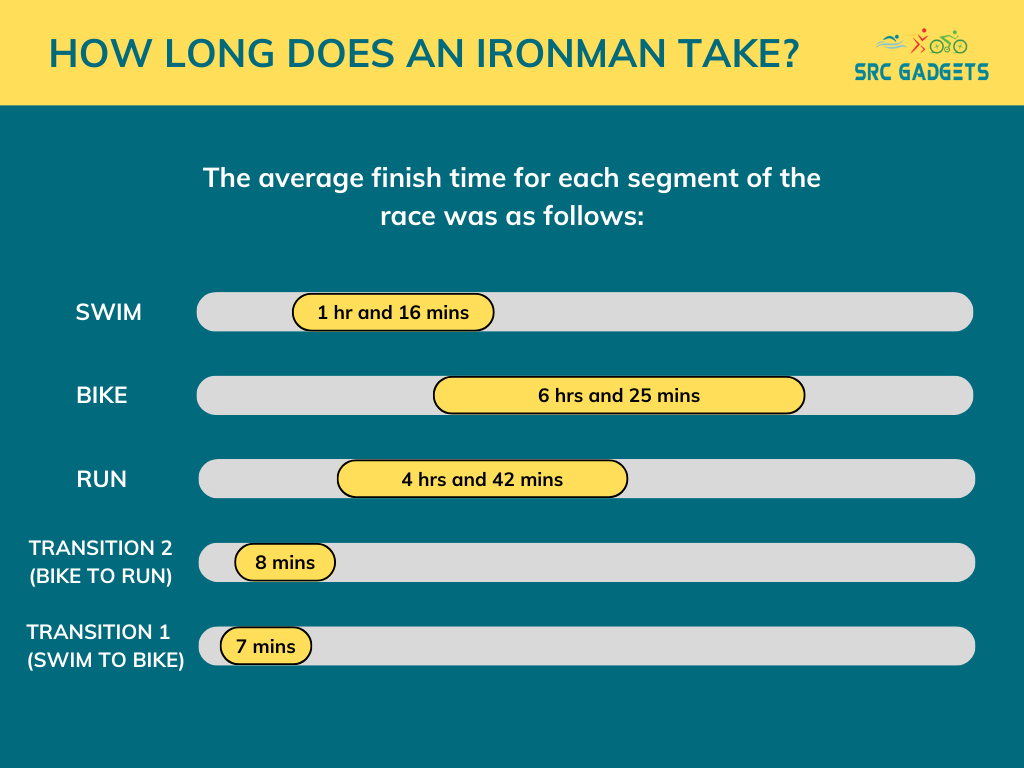 HOW LONG DOES AN IRONMAN TAKE?

SRC GADGETS

The average finish time for each segment of the race was as follows:

SWIM
1 hr and 16 mins

BIKE
6 hrs and 25 mins

RUN
4 hrs and 42 mins

TRANSITION 2 (BIKE TO RUN)
8 mins

TRANSITION 1 (SWIM TO BIKE)
7 mins